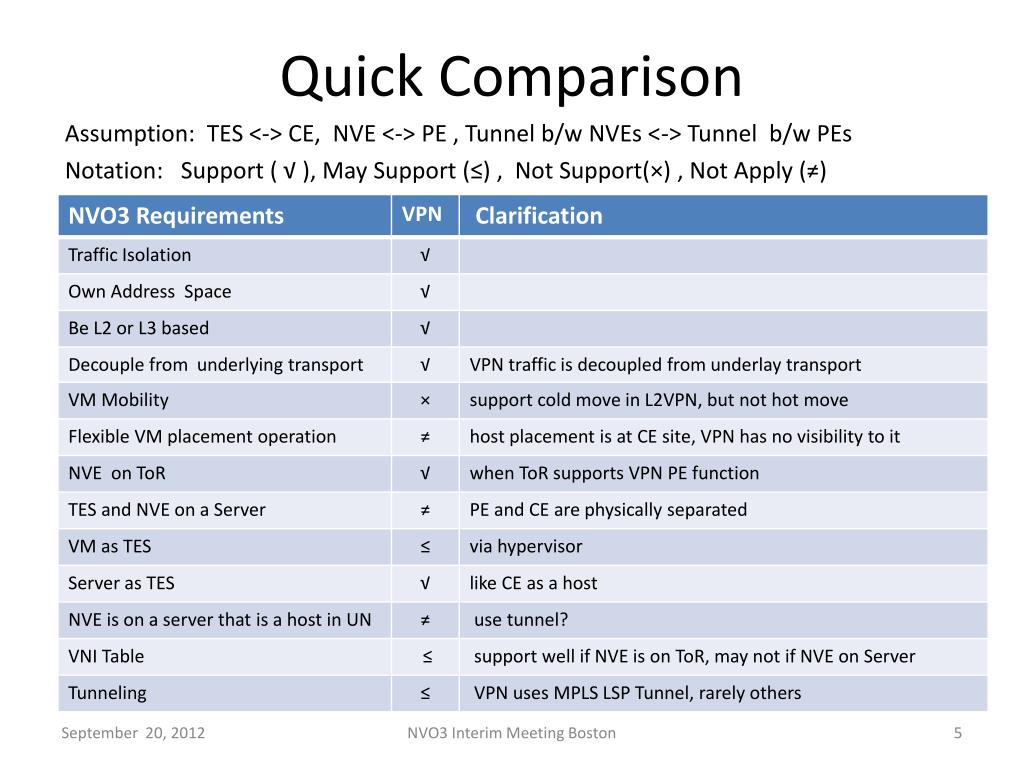 Quick Comparison

Assumption: TES <-> CE, NVE <-> PE , Tunnel b/w NVEs <-> Tunnel b/w PEs
Notation: Support ( √ ), May Support (≤) , Not Support(×) , Not Apply (≠)

| NVO3 Requirements | VPN | Clarification |
|---|---|---|
| Traffic Isolation | √ | |
| Own Address Space | √ | |
| Be L2 or L3 based | √ | |
| Decouple from underlying transport | √ | VPN traffic is decoupled from underlay transport |
| VM Mobility | × | support cold move in L2VPN, but not hot move |
| Flexible VM placement operation | ≠ | host placement is at CE site, VPN has no visibility to it |
| NVE on ToR | √ | when ToR supports VPN PE function |
| TES and NVE on a Server | ≠ | PE and CE are physically separated |
| VM as TES | ≤ | via hypervisor |
| Server as TES | √ | like CE as a host |
| NVE is on a server that is a host in UN | ≠ | use tunnel? |
| VNI Table | ≤ | support well if NVE is on ToR, may not if NVE on Server |
| Tunneling | ≤ | VPN uses MPLS LSP Tunnel, rarely others |

September 20, 2012 NVO3 Interim Meeting Boston 5